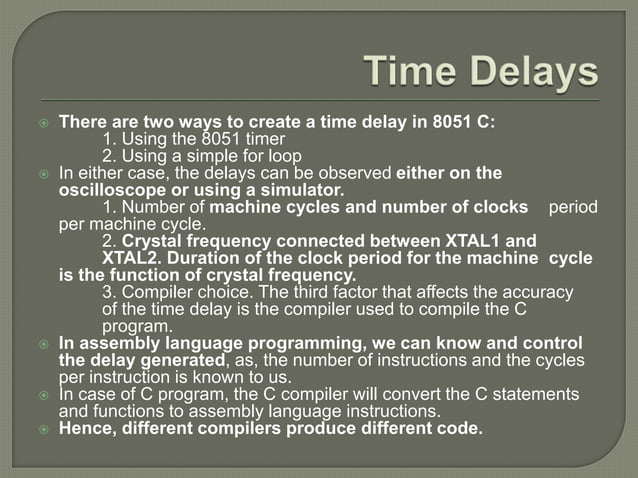 Time Delays

There are two ways to create a time delay in 8051 C:
1. Using the 8051 timer
2. Using a simple for loop

In either case, the delays can be observed either on the oscilloscope or using a simulator.
1. Number of machine cycles and number of clocks period per machine cycle.
2. Crystal frequency connected between XTAL1 and XTAL2. Duration of the clock period for the machine cycle is the function of crystal frequency.
3. Compiler choice. The third factor that affects the accuracy of the time delay is the compiler used to compile the C program.

In assembly language programming, we can know and control the delay generated, as, the number of instructions and the cycles per instruction is known to us.

In case of C program, the C compiler will convert the C statements and functions to assembly language instructions.

Hence, different compilers produce different code.